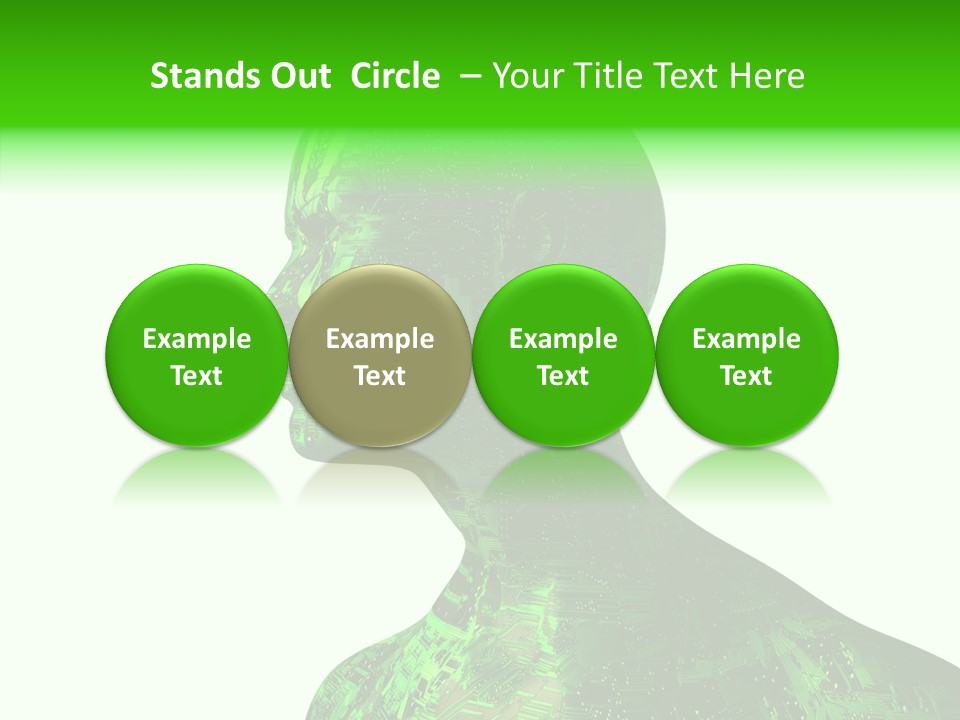 Stands Out Circle – Your Title Text Here

Example Text

Example Text

Example Text

Example Text